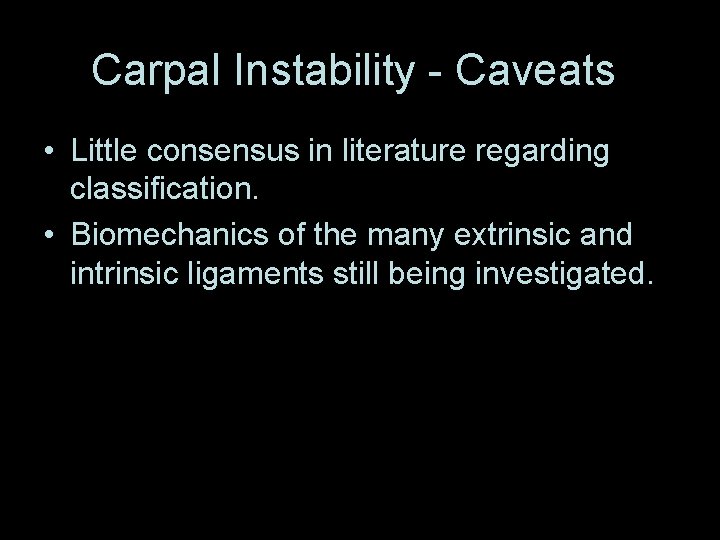 Carpal Instability - Caveats

• Little consensus in literature regarding classification.

• Biomechanics of the many extrinsic and intrinsic ligaments still being investigated.